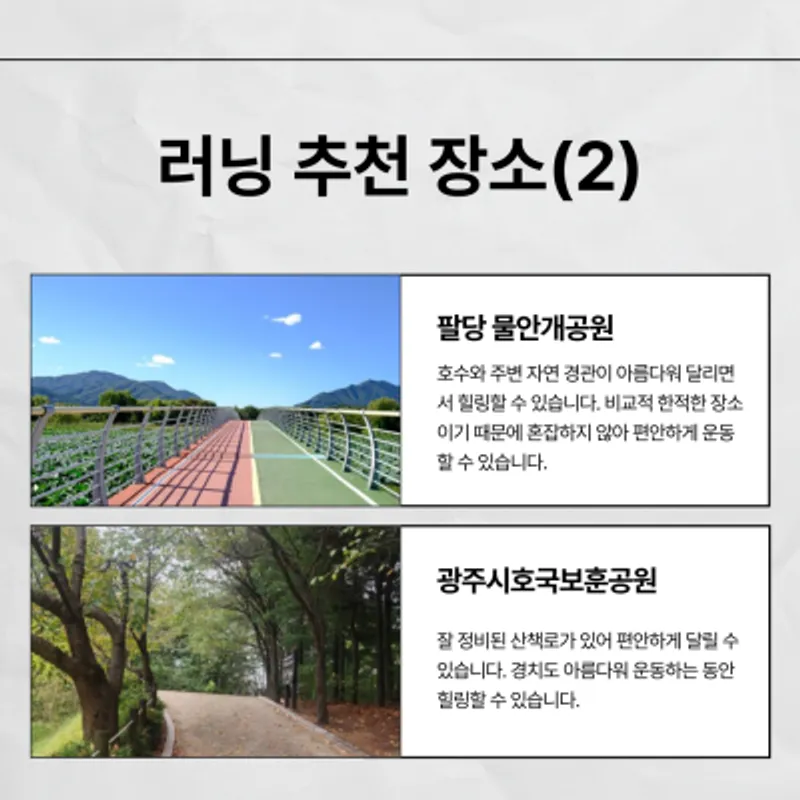 러닝 추천 장소(2)

팔당 물안개공원

호수와 주변 자연 경관이 아름다워 달리면서 힐링할 수 있습니다. 비교적 한적한 장소이기 때문에 혼잡하지 않아 편안하게 운동할 수 있습니다.

광주시호국보훈공원

잘 정비된 산책로가 있어 편안하게 달릴 수 있습니다. 경치도 아름다워 운동하는 동안 힐링할 수 있습니다.